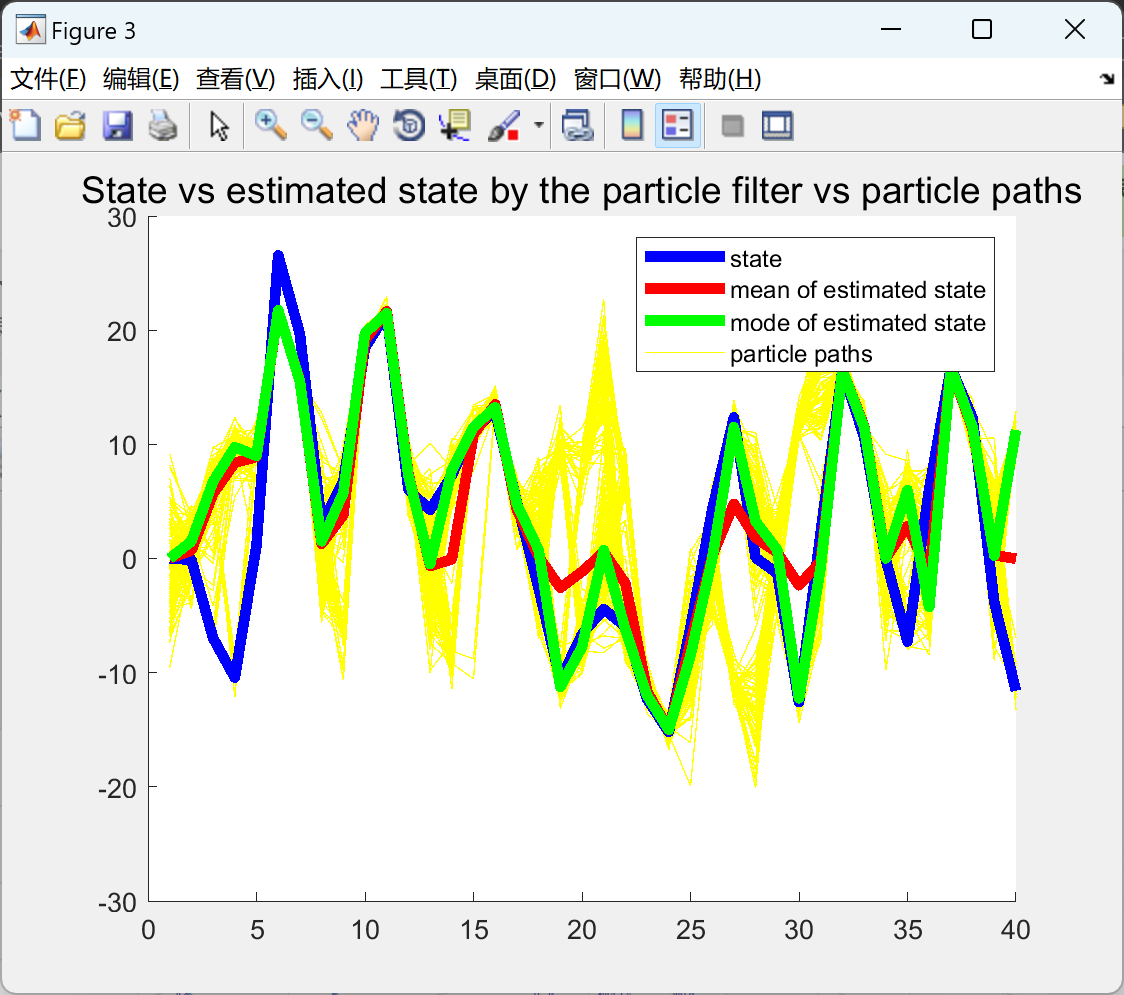 Figure 3

文件(F) 编辑(E) 查看(V) 插入(I) 工具(T) 桌面(D) 窗口(W) 帮助(H)

State vs estimated state by the particle filter vs particle paths

state
mean of estimated state
mode of estimated state
particle paths

30
20
10
0
-10
-20
-30

0 5 10 15 20 25 30 35 40